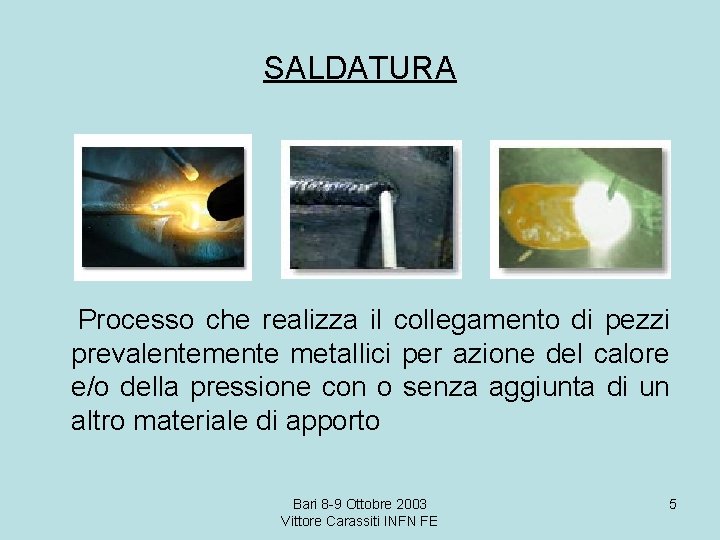 SALDATURA

Processo che realizza il collegamento di pezzi prevalentemente metallici per azione del calore e/o della pressione con o senza aggiunta di un altro materiale di apporto

Bari 8-9 Ottobre 2003
Vittore Carassiti INFN FE

5